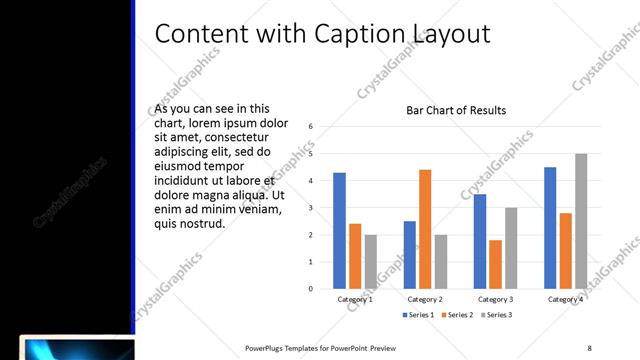 Content with Caption Layout

As you can see in this chart, lorem ipsum dolor sit amet, consectetur adipiscing elit, sed do eiusmod tempor incididunt ut labore et dolore magna aliqua. Ut enim ad minim veniam, quis nostrud.

Bar Chart of Results

6
5
4
3
2
1
0

Category 1
Category 2
Category 3
Category 4

Series 1 Series 2 Series 3

CrystalGraphics

PowerPlugs Templates for PowerPoint Preview

8